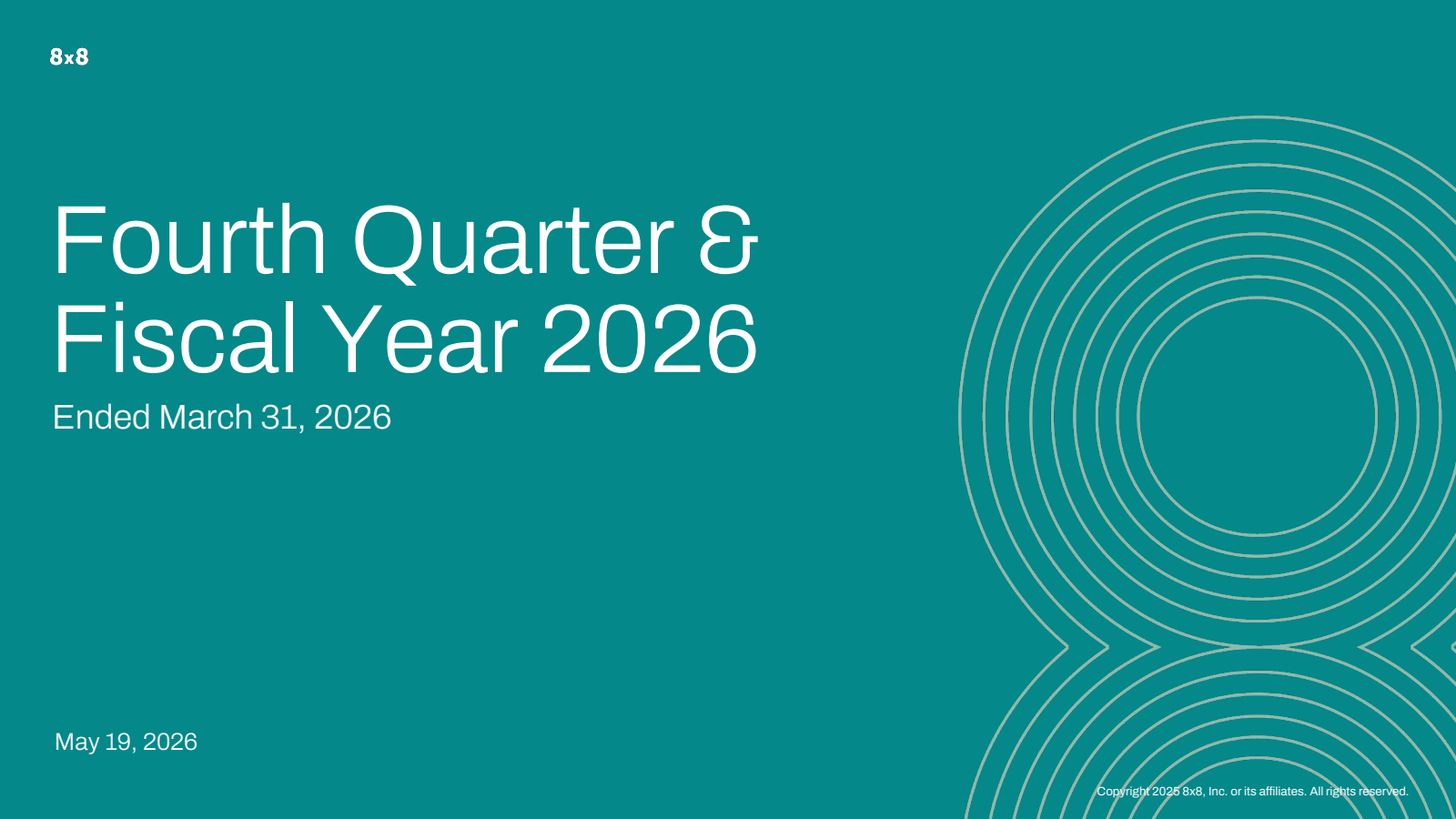 8x8

Fourth Quarter & Fiscal Year 2026

Ended March 31, 2026

May 19, 2026

Copyright 2025 8x8, Inc. or its affiliates. All rights reserved.